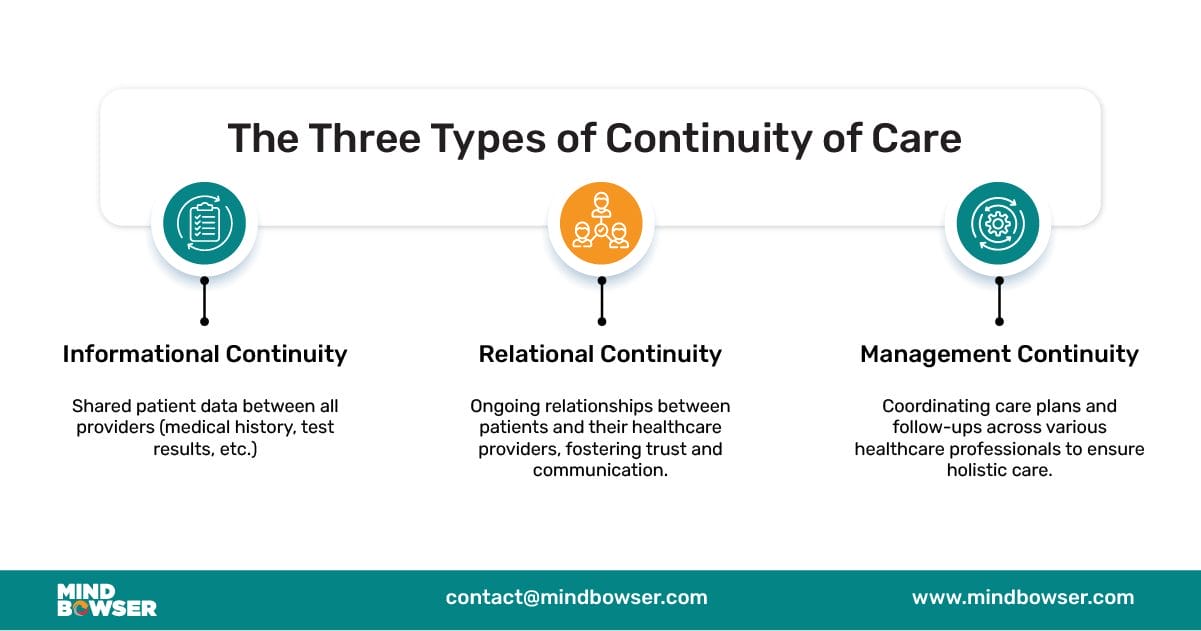 The Three Types of Continuity of Care

Informational Continuity

Shared patient data between all providers (medical history, test results, etc.)

Relational Continuity

Ongoing relationships between patients and their healthcare providers, fostering trust and communication.

Management Continuity

Coordinating care plans and follow-ups across various healthcare professionals to ensure holistic care.

MIND BOWSER

contact@mindbowser.com

www.mindbowser.com